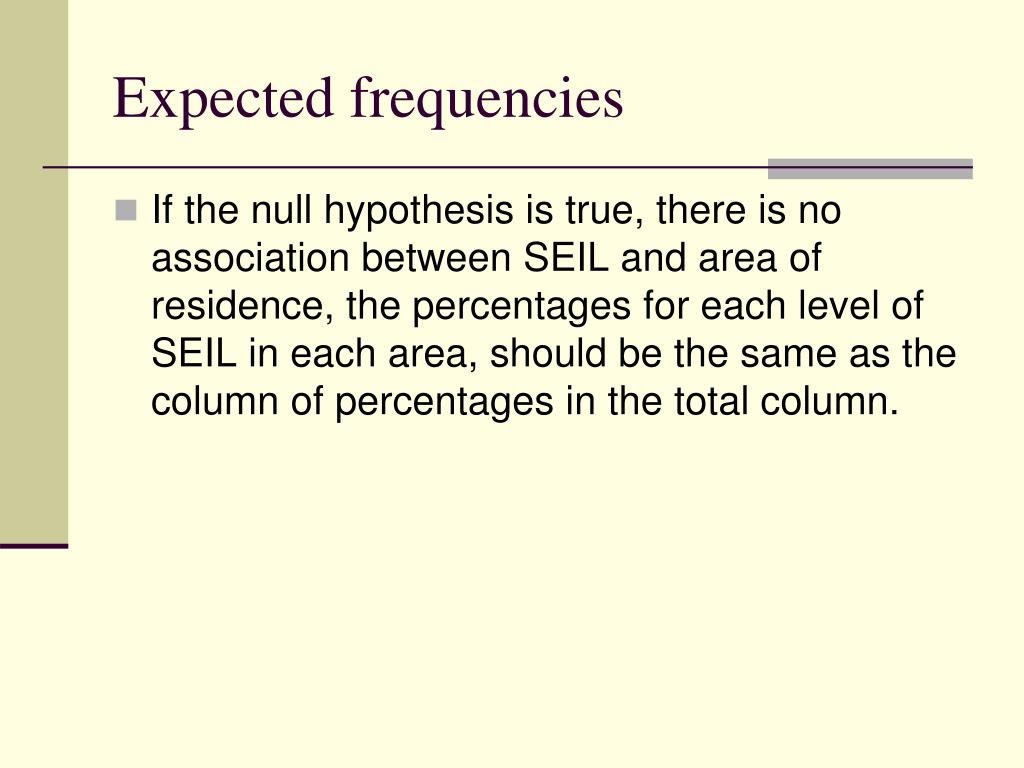 Expected frequencies

If the null hypothesis is true, there is no association between SEIL and area of residence, the percentages for each level of SEIL in each area, should be the same as the column of percentages in the total column.